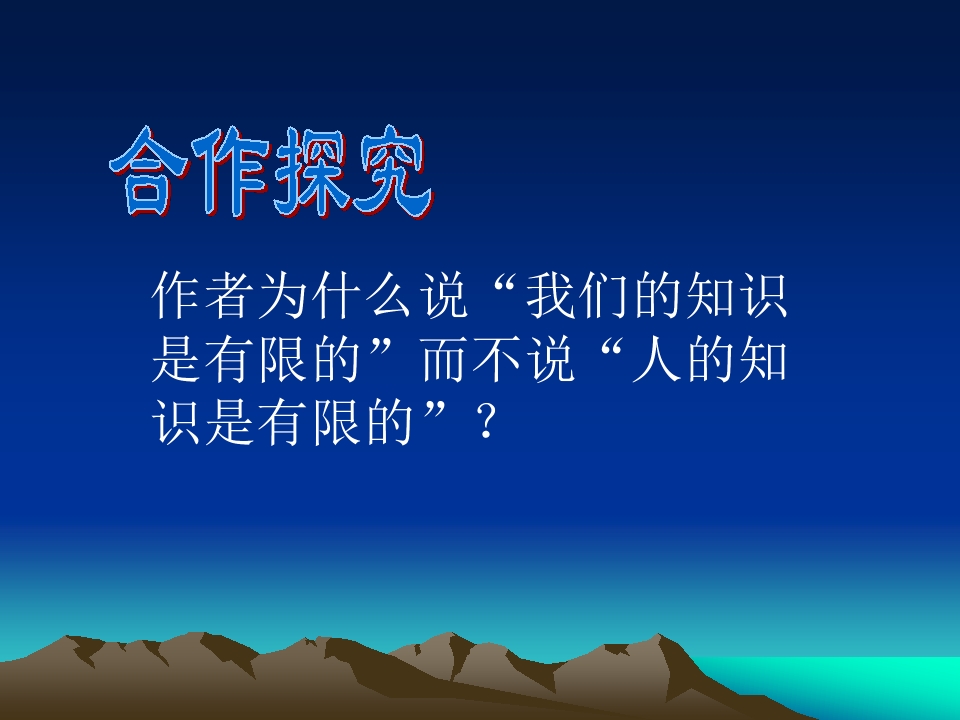 合作探究

作者为什么说“我们的知识是有限的”而不说“人的知识是有限的”？